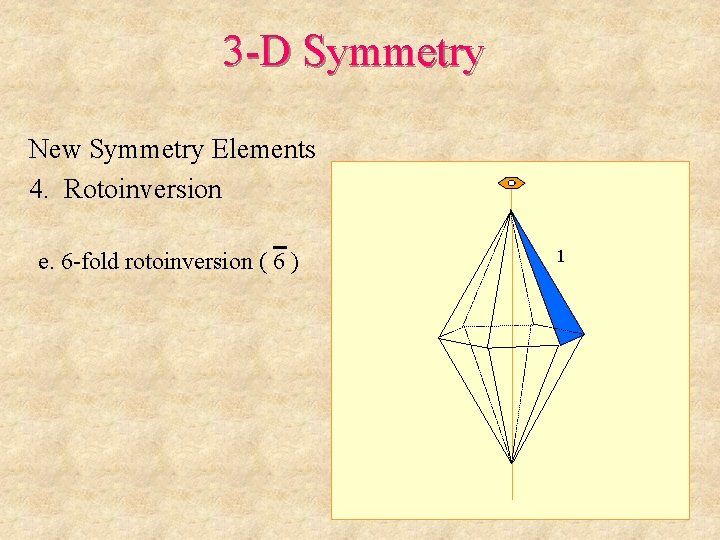 3-D Symmetry

New Symmetry Elements

4. Rotoinversion

e. 6-fold rotoinversion ( $\bar{6}$ )

1